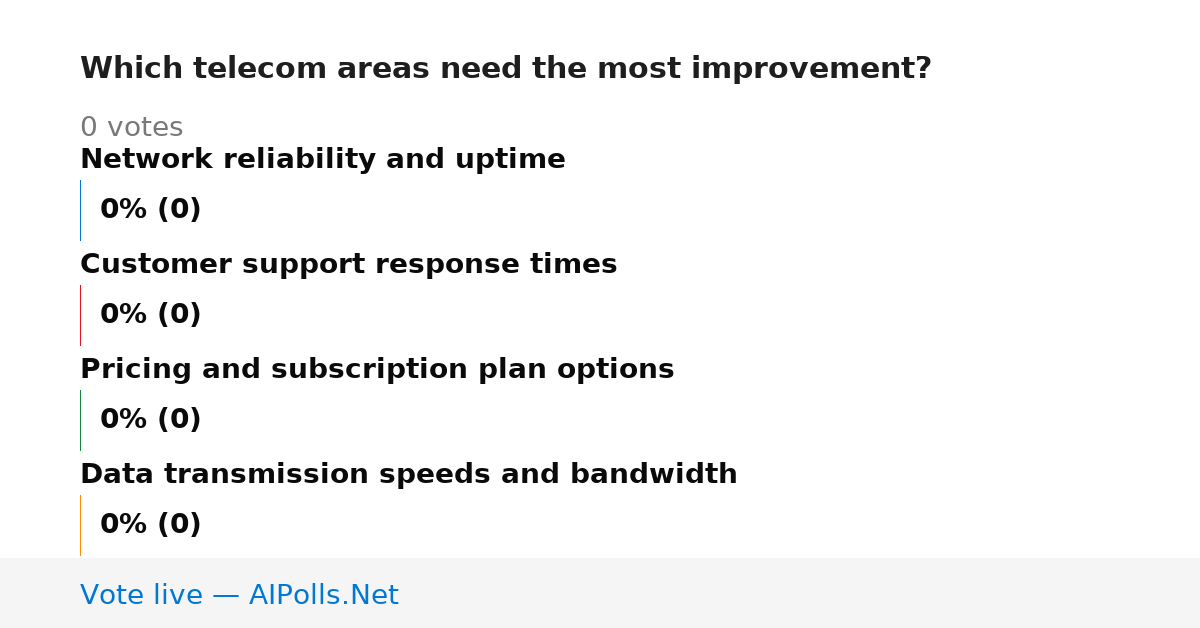 Which telecom areas need the most improvement?

0 votes

Network reliability and uptime

0% (0)

Customer support response times

0% (0)

Pricing and subscription plan options

0% (0)

Data transmission speeds and bandwidth

0% (0)

Vote live — AIPolls.Net